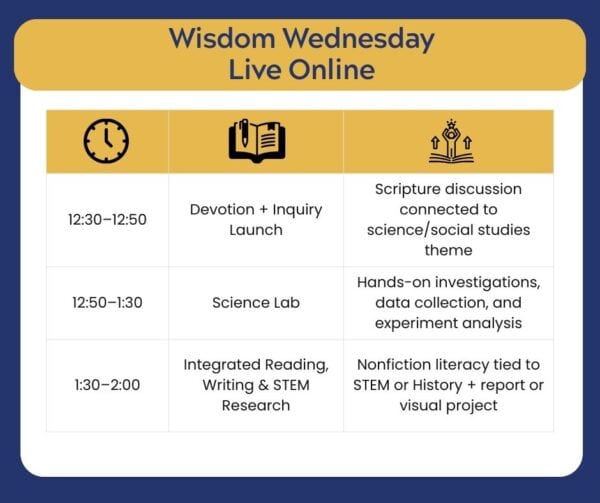 Wisdom Wednesday
Live Online

| | | |
|---|---|---|
| 12:30–12:50 | Devotion + Inquiry Launch | Scripture discussion connected to science/social studies theme |
| 12:50–1:30 | Science Lab | Hands-on investigations, data collection, and experiment analysis |
| 1:30–2:00 | Integrated Reading, Writing & STEM Research | Nonfiction literacy tied to STEM or History + report or visual project |